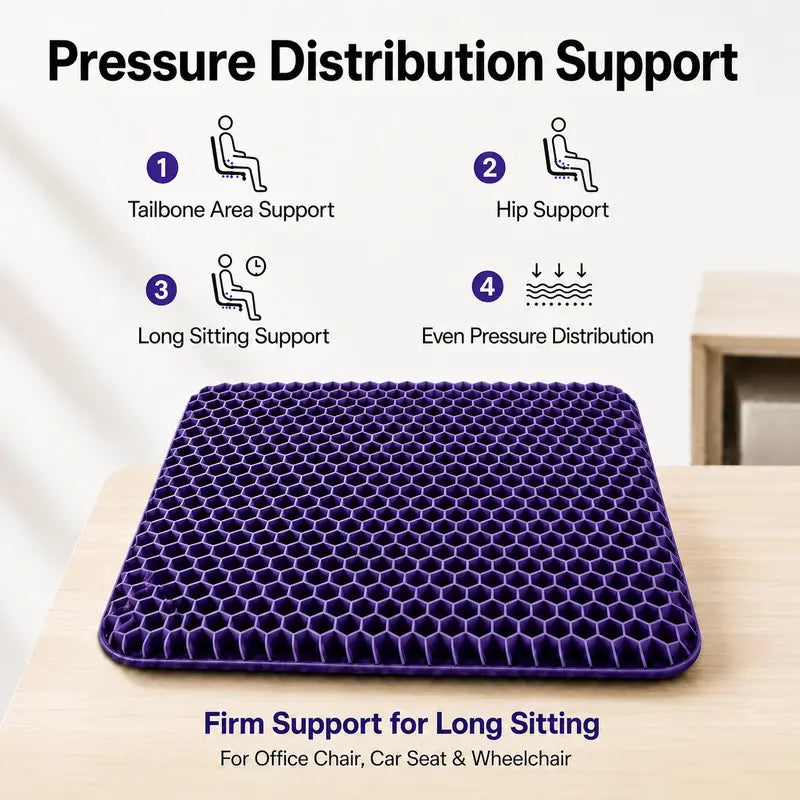 Pressure Distribution Support

1
Tailbone Area Support

2
Hip Support

3
Long Sitting Support

4
Even Pressure Distribution

Firm Support for Long Sitting
For Office Chair, Car Seat & Wheelchair